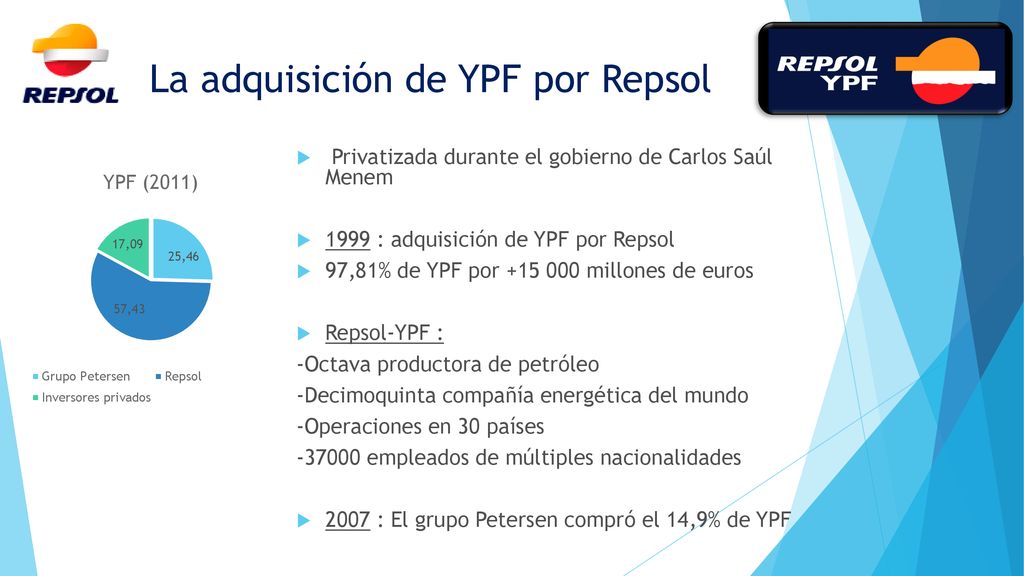 REPSOL

La adquisición de YPF por Repsol

REPSOL YPF

YPF (2011)

17,09
25,46
57,43

Grupo Petersen   Repsol
Inversores privados

Privatizada durante el gobierno de Carlos Saúl Menem

1999 : adquisición de YPF por Repsol

97,81% de YPF por +15 000 millones de euros

Repsol-YPF :

-Octava productora de petróleo
-Decimoquinta compañía energética del mundo
-Operaciones en 30 países
-37000 empleados de múltiples nacionalidades

2007 : El grupo Petersen compró el 14,9% de YPF